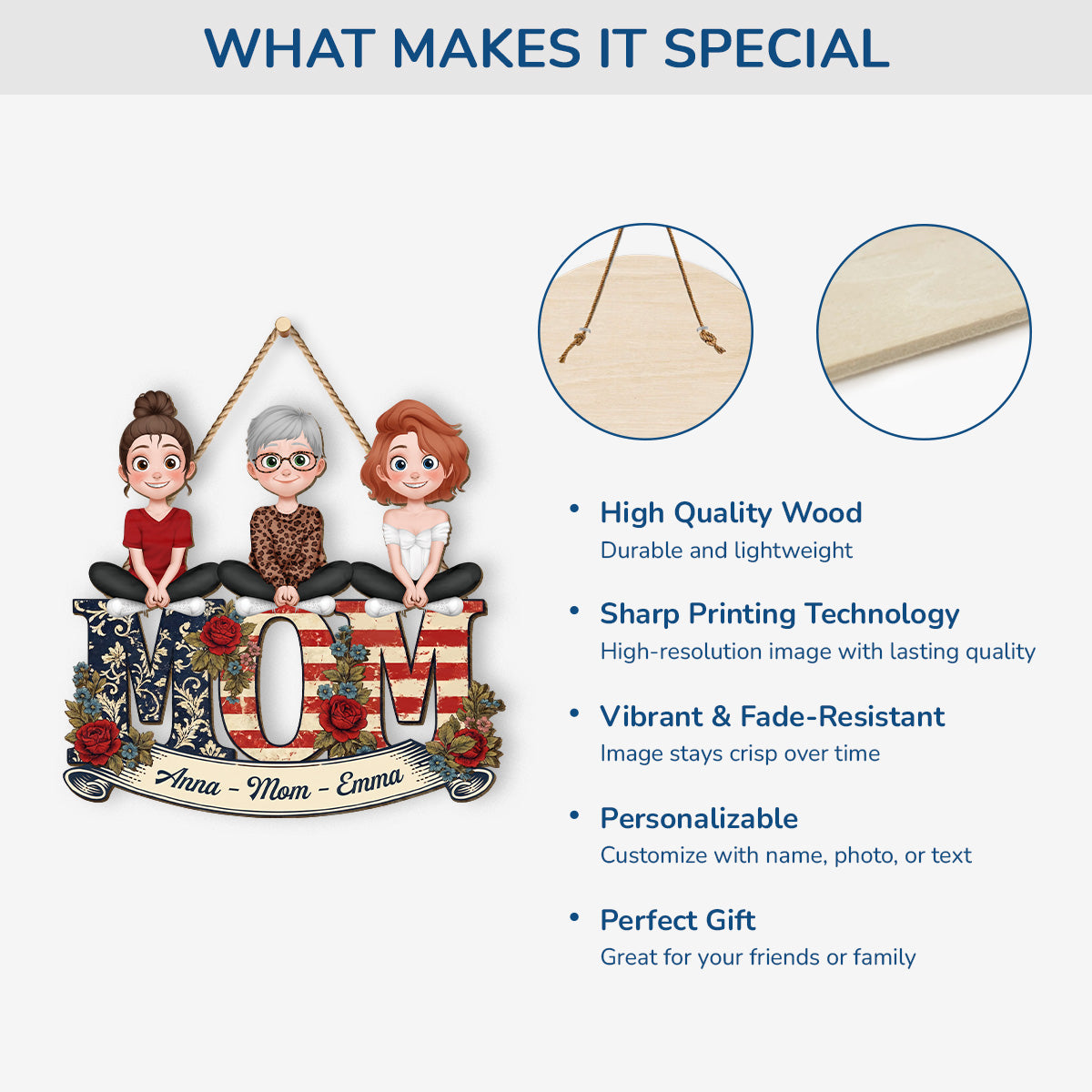 WHAT MAKES IT SPECIAL

MOM
Anna - Mom - Emma

• High Quality Wood
Durable and lightweight

• Sharp Printing Technology
High-resolution image with lasting quality

• Vibrant & Fade-Resistant
Image stays crisp over time

• Personalizable
Customize with name, photo, or text

• Perfect Gift
Great for your friends or family